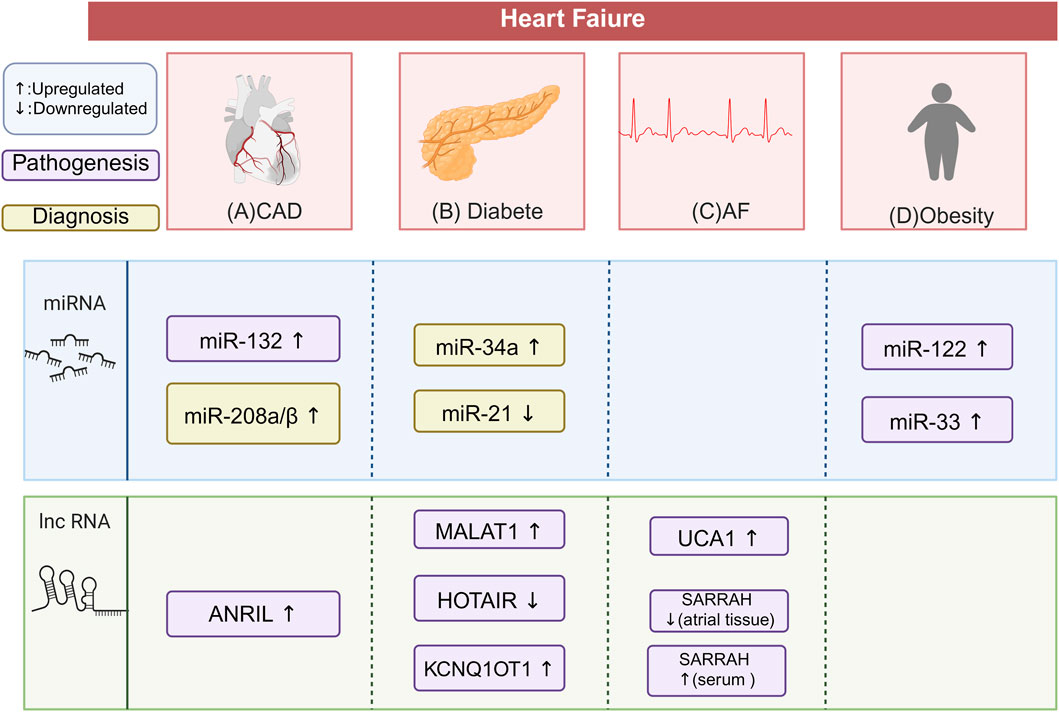 Heart Faiure

↑:Upregulated
↓:Downregulated

Pathogenesis

Diagnosis

(A)CAD

(B) Diabete

(C)AF

(D)Obesity

miRNA

miR-132 ↑

miR-208a/β ↑

miR-34a ↑

miR-21 ↓

miR-122 ↑

miR-33 ↑

lnc RNA

ANRIL ↑

MALAT1 ↑

HOTAIR ↓

KCNQ1OT1 ↑

UCA1 ↑

SARRAH ↓(atrial tissue)

SARRAH ↑(serum )